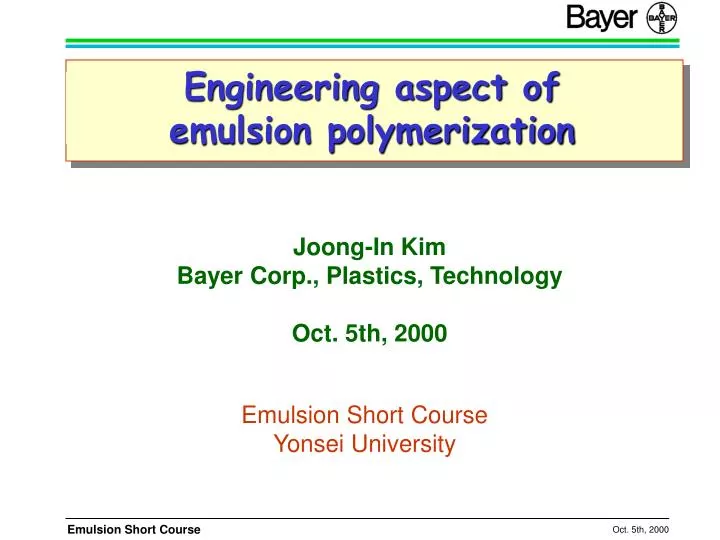 Bayer BAYER

Engineering aspect of emulsion polymerization

Joong-In Kim
Bayer Corp., Plastics, Technology

Oct. 5th, 2000

Emulsion Short Course
Yonsei University

Emulsion Short Course

Oct. 5th, 2000